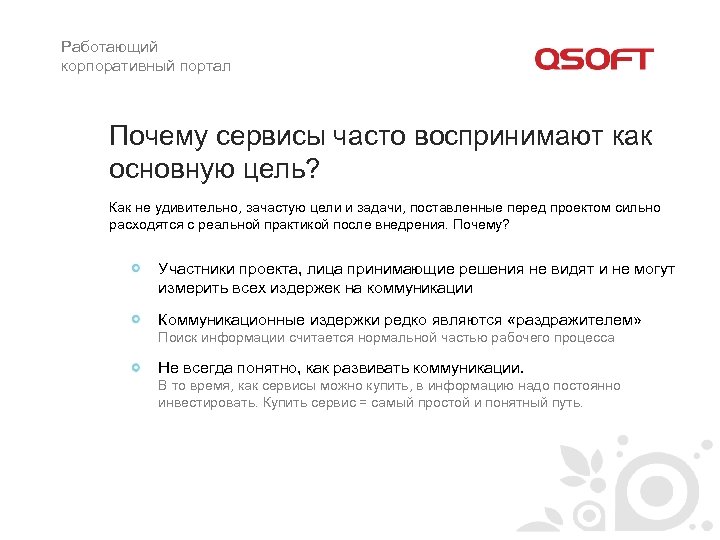 Работающий
корпоративный портал

QSOFT

Почему сервисы часто воспринимают как основную цель?

Как не удивительно, зачастую цели и задачи, поставленные перед проектом сильно расходятся с реальной практикой после внедрения. Почему?

Участники проекта, лица принимающие решения не видят и не могут измерить всех издержек на коммуникации

Коммуникационные издержки редко являются «раздражителем»
Поиск информации считается нормальной частью рабочего процесса

Не всегда понятно, как развивать коммуникации.
В то время, как сервисы можно купить, в информацию надо постоянно инвестировать. Купить сервис = самый простой и понятный путь.